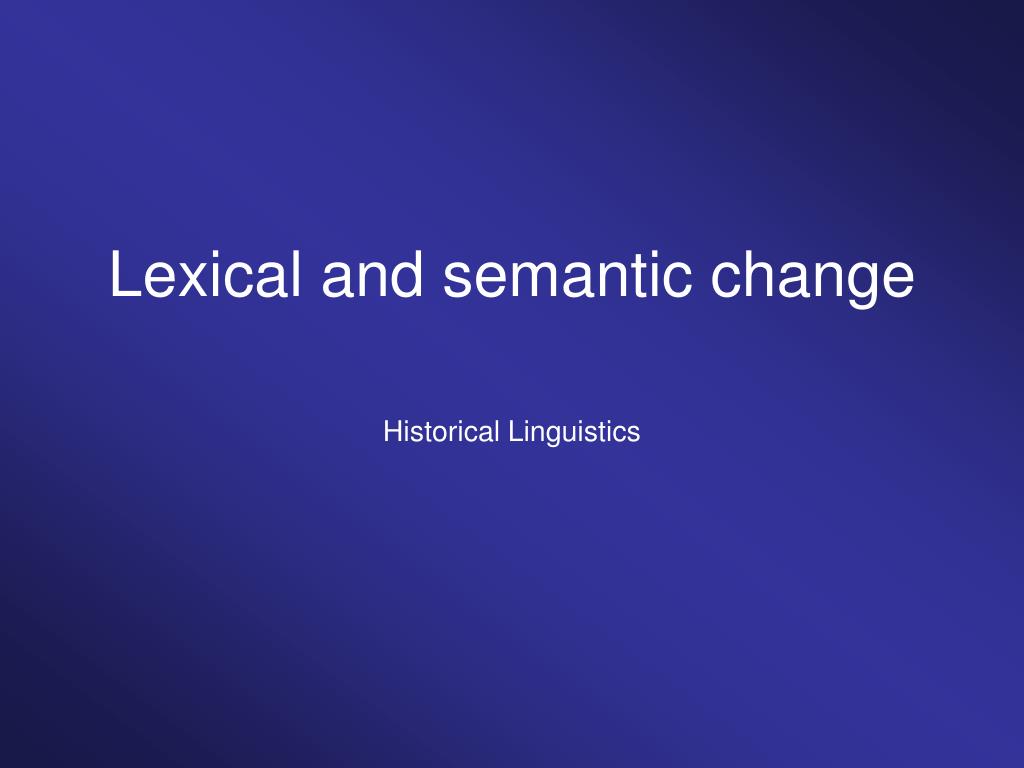 Lexical and semantic change

Historical Linguistics